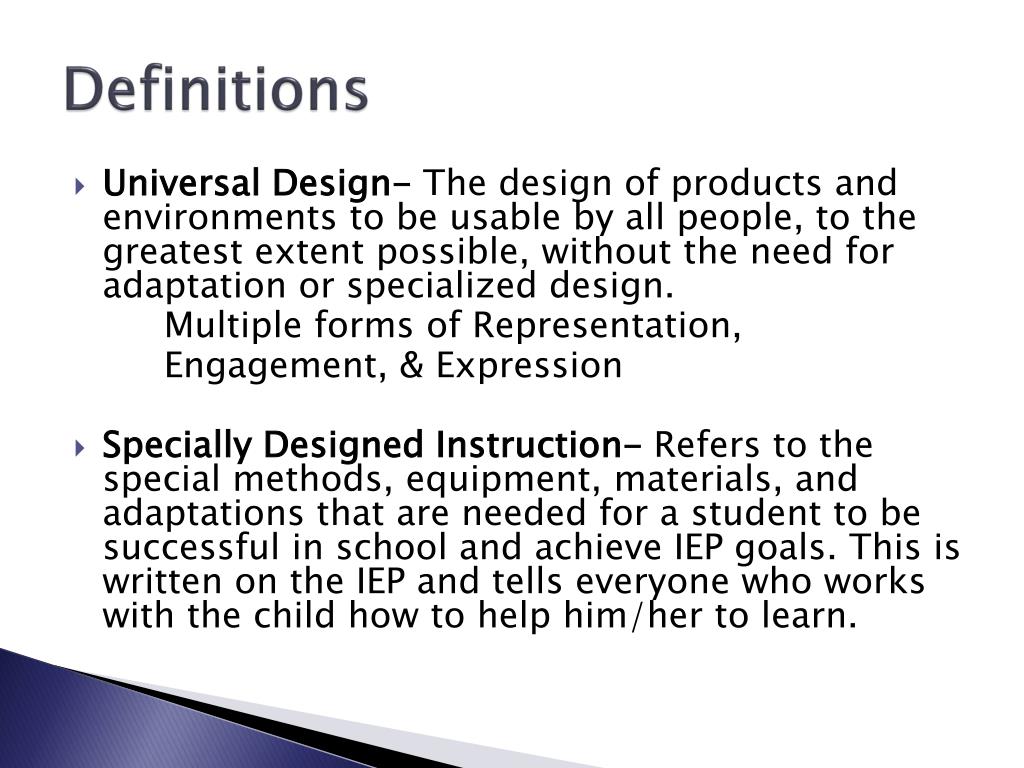 Definitions

Universal Design- The design of products and environments to be usable by all people, to the greatest extent possible, without the need for adaptation or specialized design.

Multiple forms of Representation, Engagement, & Expression

Specially Designed Instruction- Refers to the special methods, equipment, materials, and adaptations that are needed for a student to be successful in school and achieve IEP goals. This is written on the IEP and tells everyone who works with the child how to help him/her to learn.